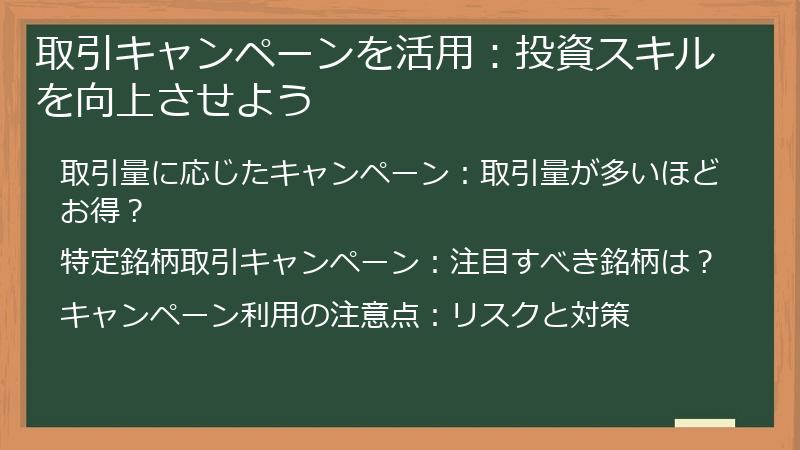 取引キャンペーンを活用：投資スキルを向上させよう

取引量に応じたキャンペーン：取引量が多いほどお得？

特定銘柄取引キャンペーン：注目すべき銘柄は？

キャンペーン利用の注意点：リスクと対策